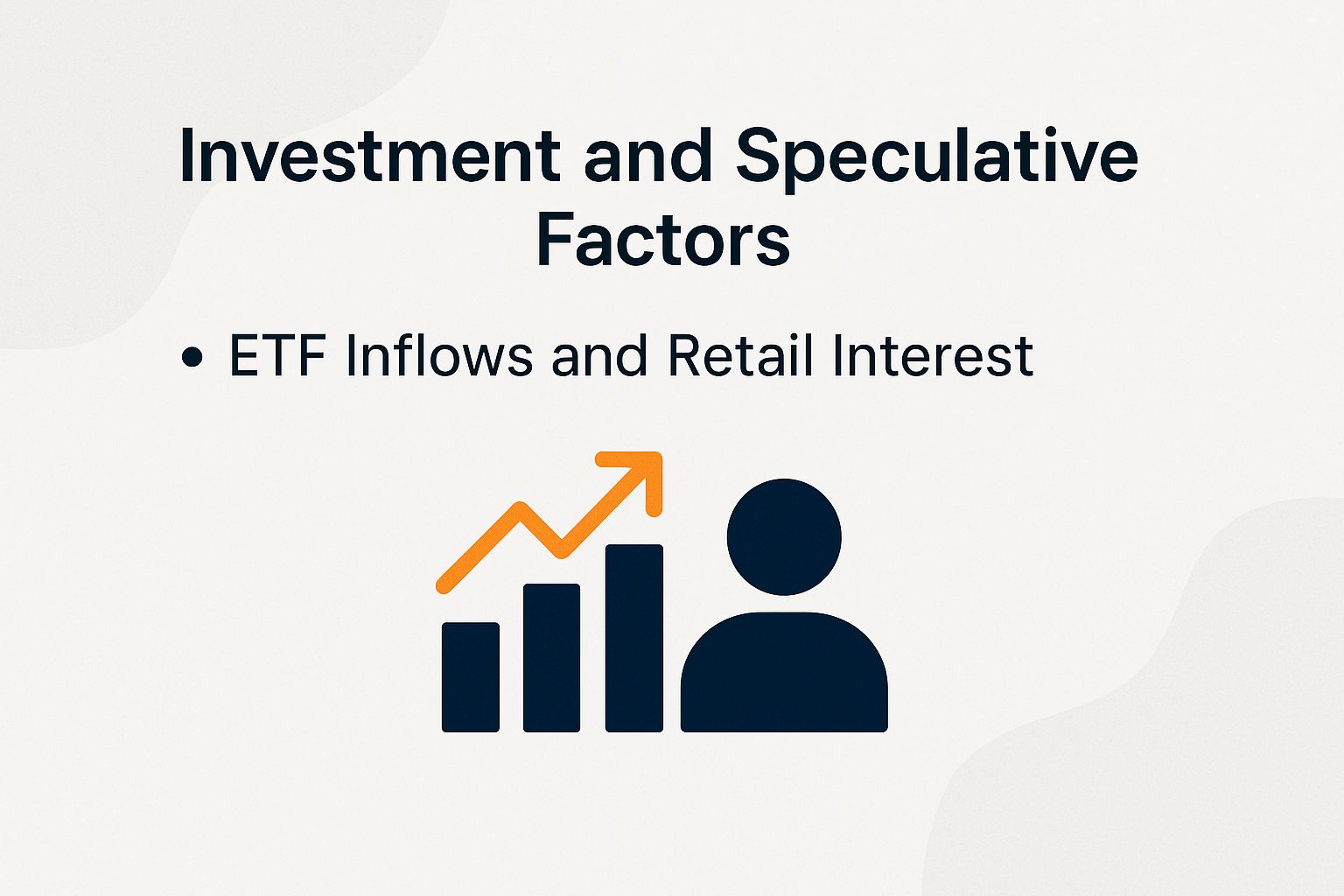 Investment and Speculative Factors

• ETF Inflows and Retail Interest